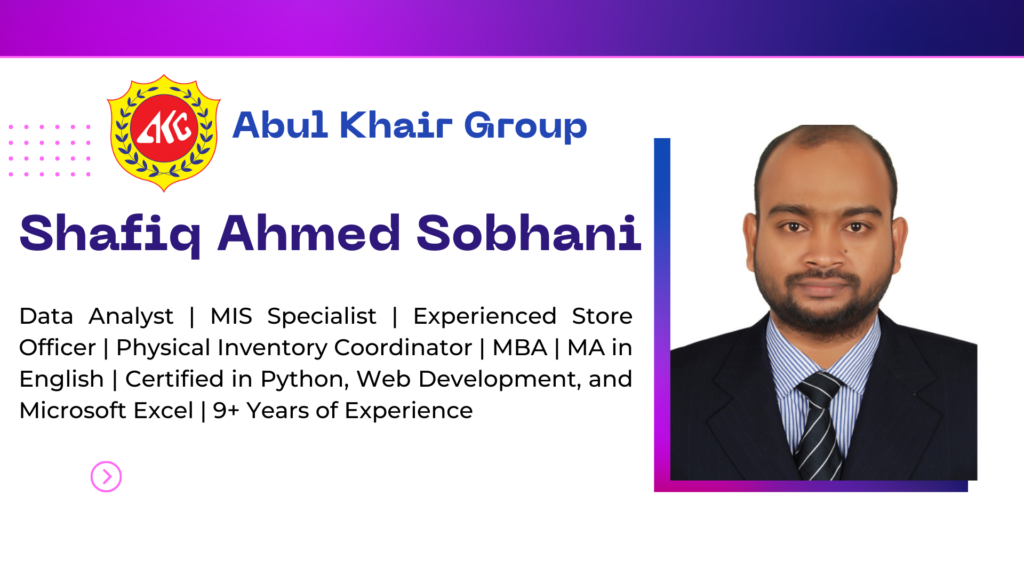 AKG

Abul Khair Group

Shafiq Ahmed Sobhani

Data Analyst | MIS Specialist | Experienced Store Officer | Physical Inventory Coordinator | MBA | MA in English | Certified in Python, Web Development, and Microsoft Excel | 9+ Years of Experience